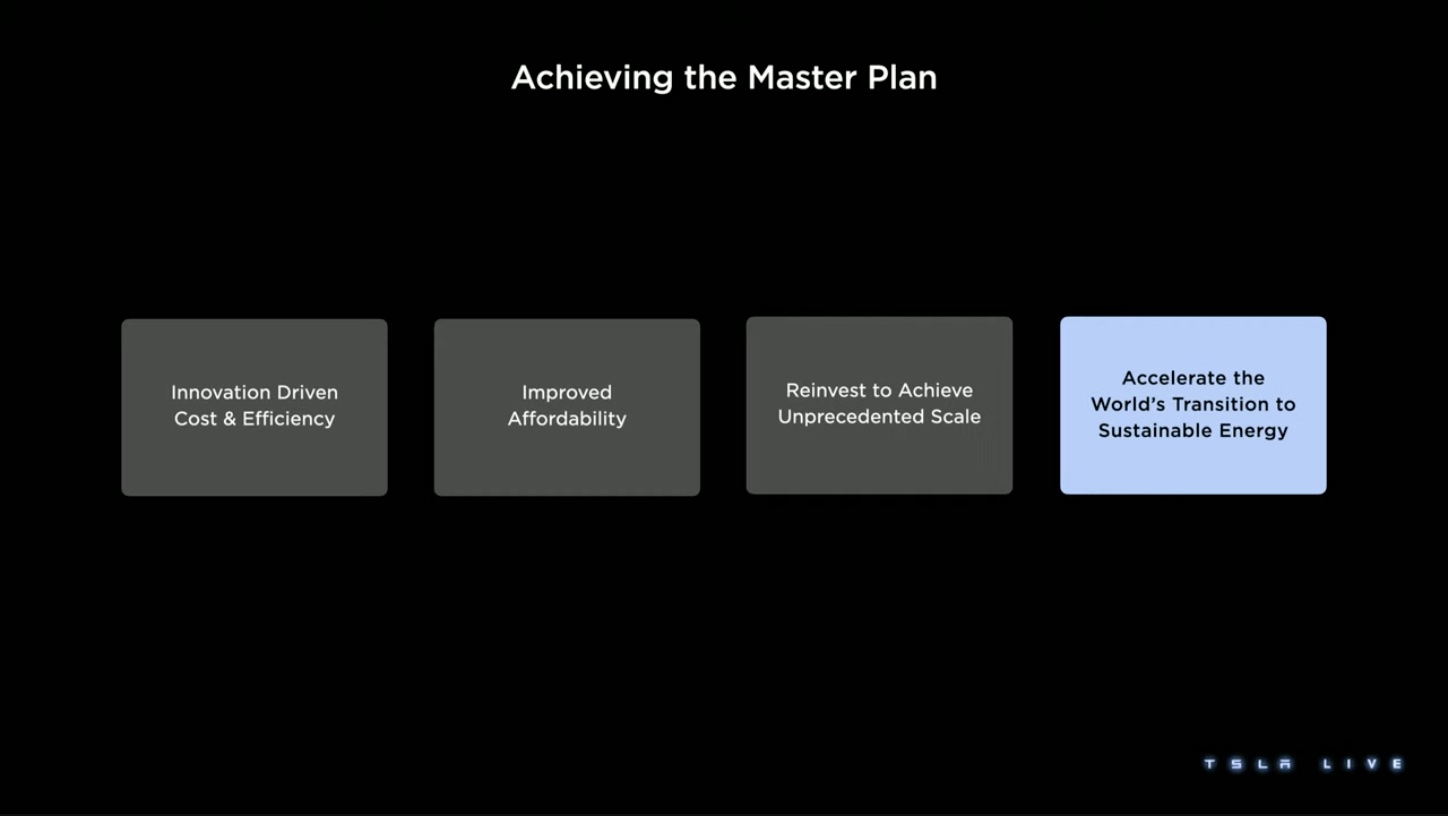 Achieving the Master Plan

Innovation Driven Cost & Efficiency

Improved Affordability

Reinvest to Achieve Unprecedented Scale

Accelerate the World's Transition to Sustainable Energy

TSLA LIVE